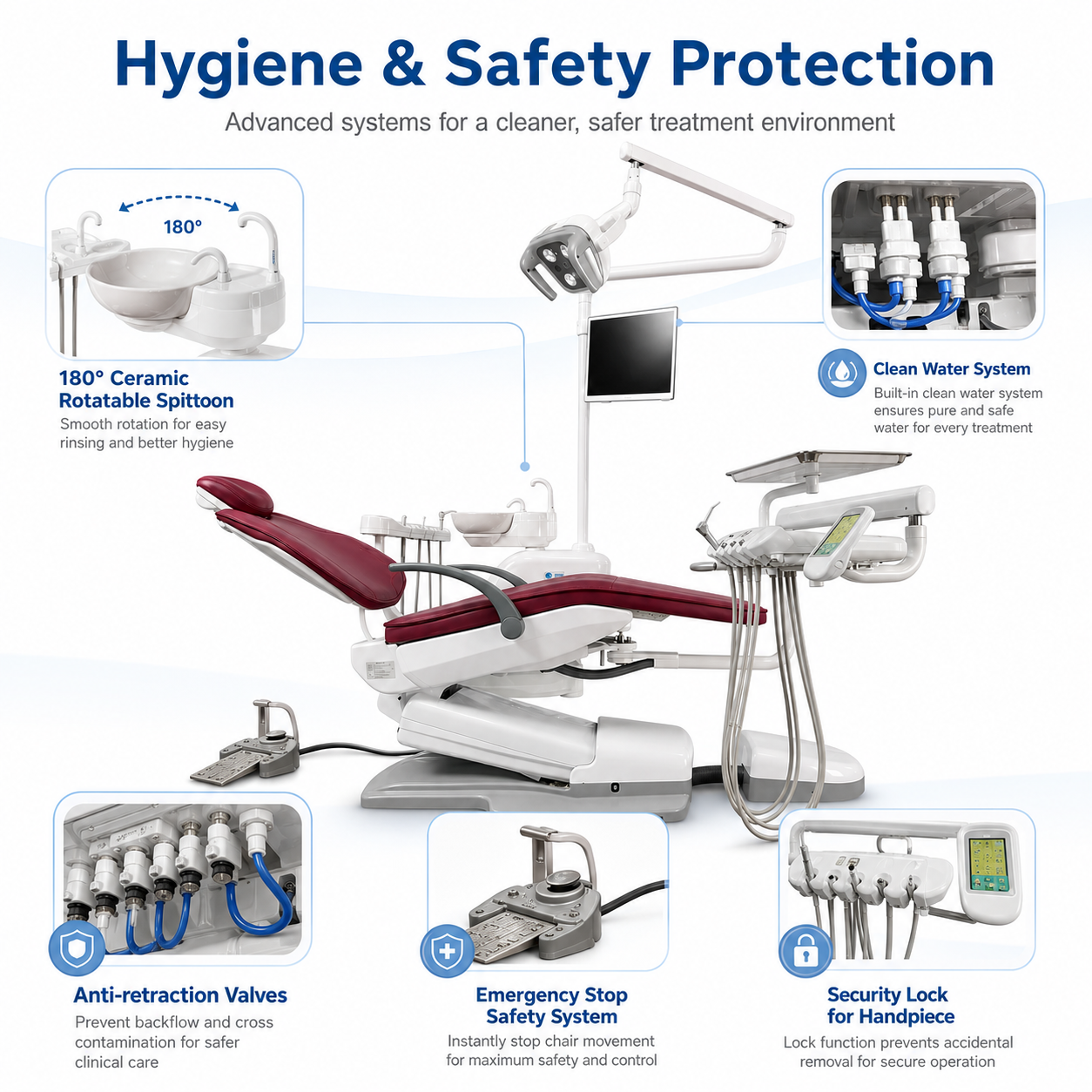 Hygiene & Safety Protection

Advanced systems for a cleaner, safer treatment environment

180°

180° Ceramic Rotatable Spittoon

Smooth rotation for easy rinsing and better hygiene

Clean Water System

Built-in clean water system ensures pure and safe water for every treatment

Anti-retraction Valves

Prevent backflow and cross contamination for safer clinical care

Emergency Stop Safety System

Instantly stop chair movement for maximum safety and control

Security Lock for Handpiece

Lock function prevents accidental removal for secure operation